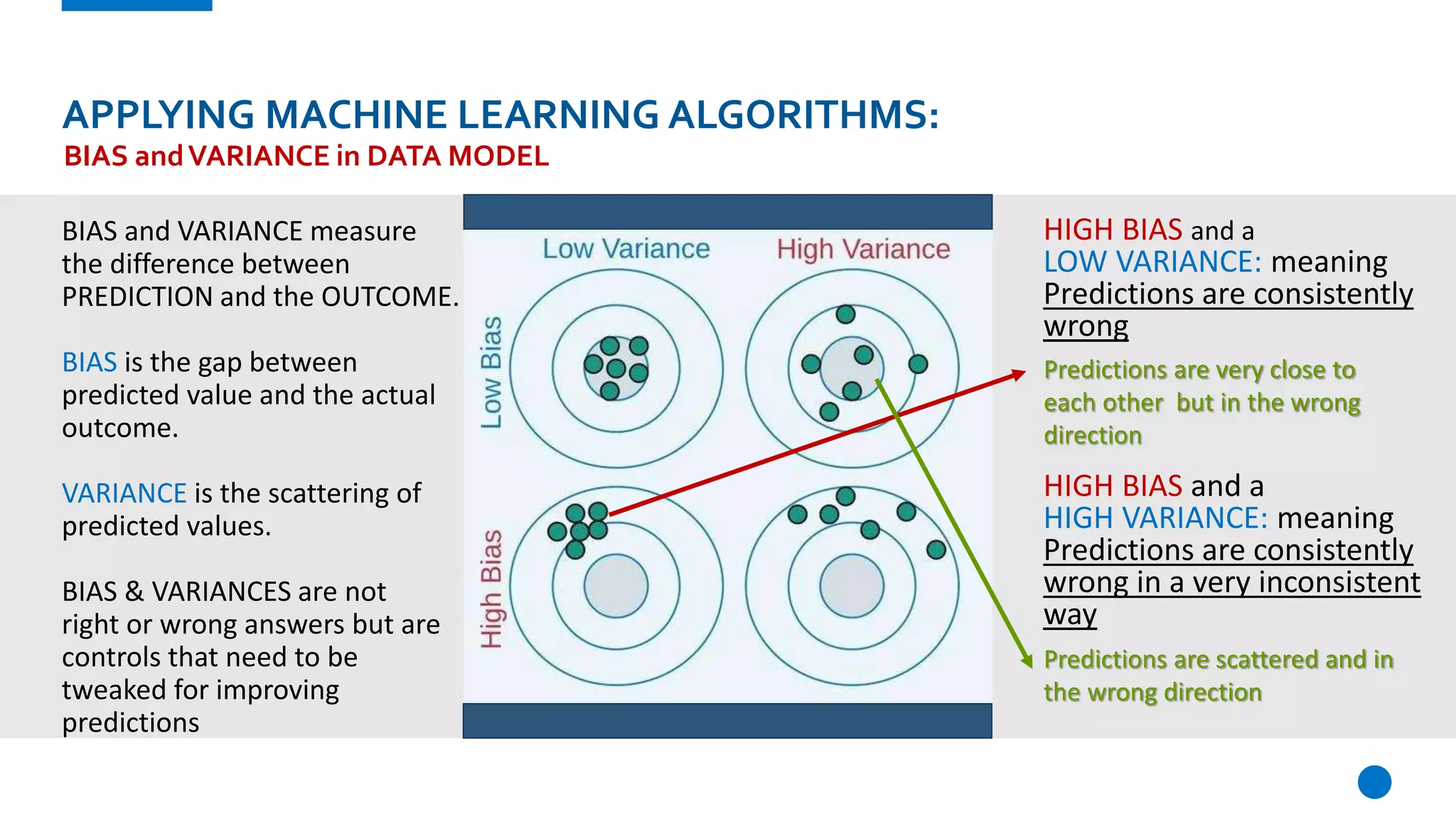 APPLYING MACHINE LEARNING ALGORITHMS:
BIAS and VARIANCE in DATA MODEL

BIAS and VARIANCE measure the difference between PREDICTION and the OUTCOME.

BIAS is the gap between predicted value and the actual outcome.

VARIANCE is the scattering of predicted values.

BIAS & VARIANCES are not right or wrong answers but are controls that need to be tweaked for improving predictions

Low Variance
High Variance
Low Bias
High Bias

HIGH BIAS and a LOW VARIANCE: meaning Predictions are consistently wrong

Predictions are very close to each other but in the wrong direction

HIGH BIAS and a HIGH VARIANCE: meaning Predictions are consistently wrong in a very inconsistent way

Predictions are scattered and in the wrong direction